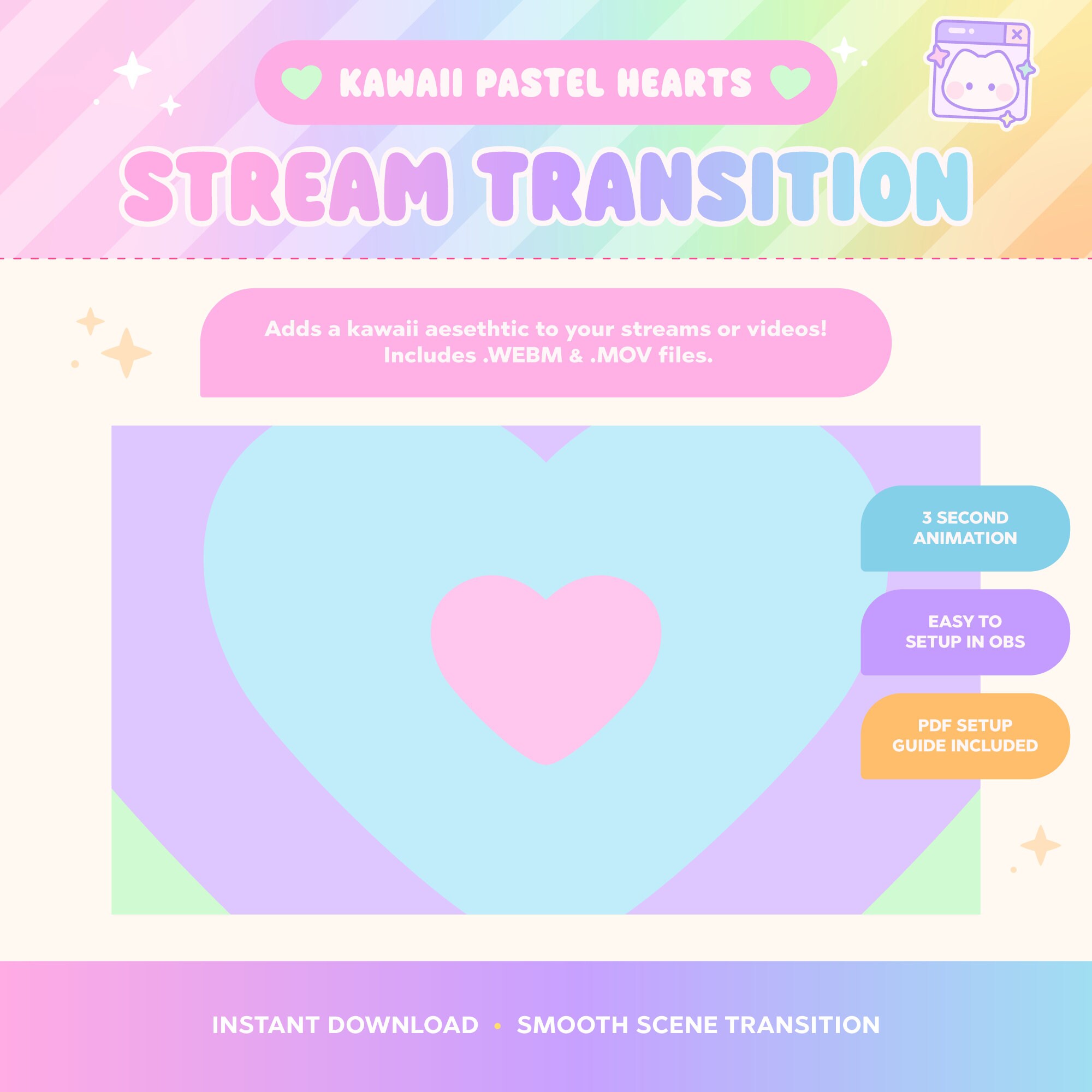 KAWAII PASTEL HEARTS

STREAM TRANSITION

Adds a kawaii aesethtic to your streams or videos!
Includes .WEBM & .MOV files.

3 SECOND ANIMATION

EASY TO SETUP IN OBS

PDF SETUP GUIDE INCLUDED

INSTANT DOWNLOAD • SMOOTH SCENE TRANSITION